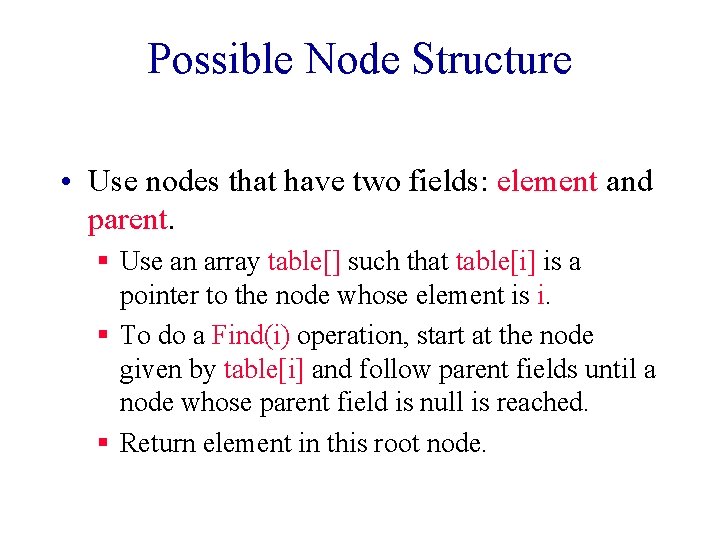 Possible Node Structure

• Use nodes that have two fields: element and parent.

▪ Use an array table[] such that table[i] is a pointer to the node whose element is i.

▪ To do a Find(i) operation, start at the node given by table[i] and follow parent fields until a node whose parent field is null is reached.

▪ Return element in this root node.